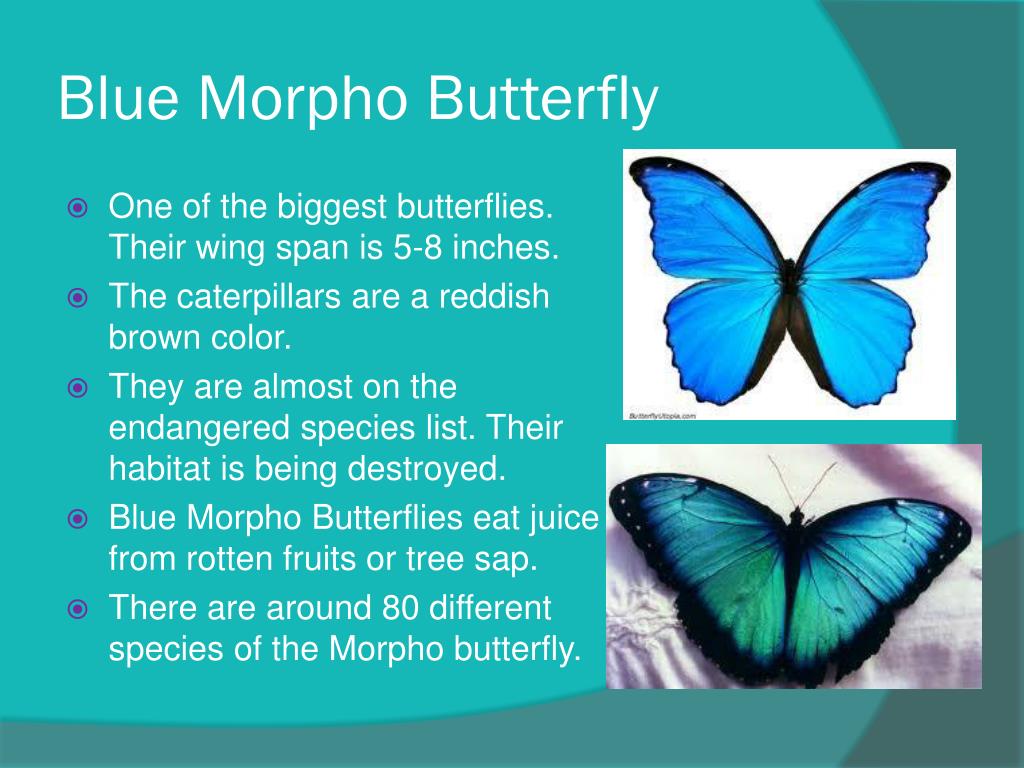 Blue Morpho Butterfly

One of the biggest butterflies. Their wing span is 5-8 inches.

The caterpillars are a reddish brown color.

They are almost on the endangered species list. Their habitat is being destroyed.

Blue Morpho Butterflies eat juice from rotten fruits or tree sap.

There are around 80 different species of the Morpho butterfly.

ButterflyUtopia.com